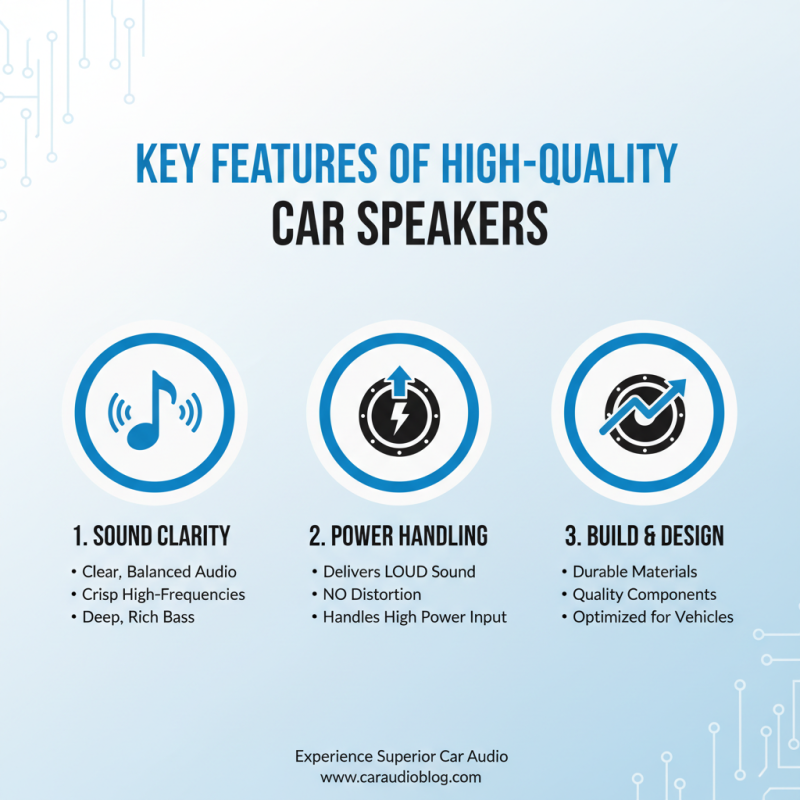 KEY FEATURES OF HIGH-QUALITY
CAR SPEAKERS

1. SOUND CLARITY
• Clear, Balanced Audio
• Crisp High-Frequencies
• Deep, Rich Bass

2. POWER HANDLING
• Delivers LOUD Sound
• NO Distortion
• Handles High Power Input

3. BUILD & DESIGN
• Durable Materials
• Quality Components
• Optimized for Vehicles

Experience Superior Car Audio
www.caraudioblog.com